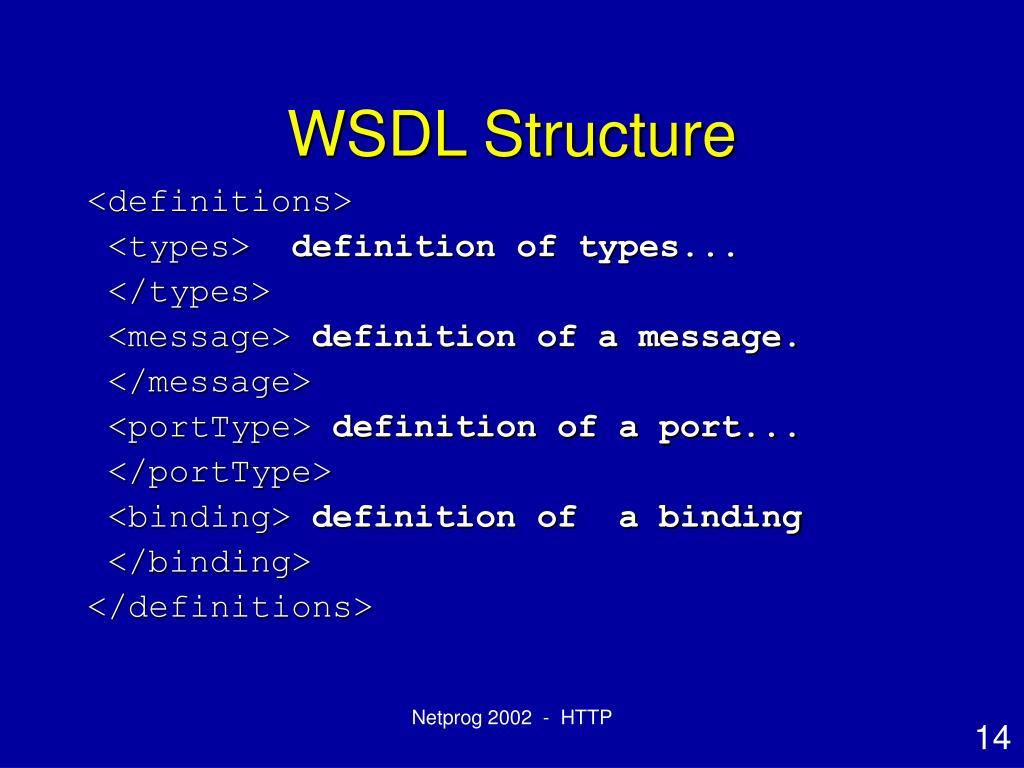 WSDL Structure

<definitions>
<types> definition of types...
</types>
<message> definition of a message.
</message>
<portType> definition of a port...
</portType>
<binding> definition of a binding
</binding>
</definitions>

Netprog 2002 - HTTP

14